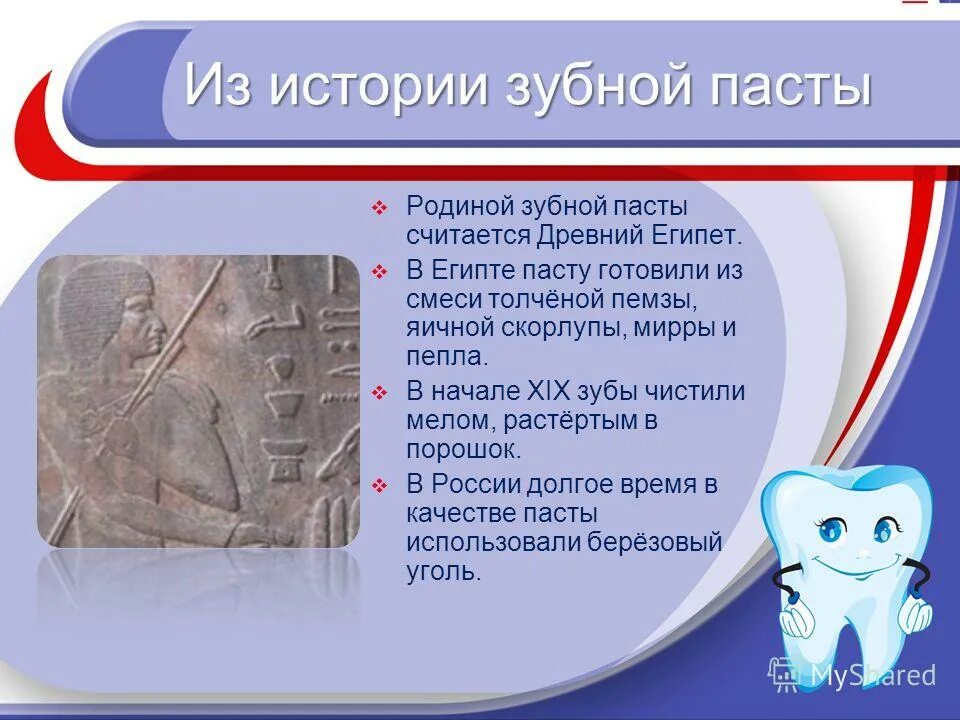 Из истории зубной пасты

❖ Родиной зубной пасты считается Древний Египет.

❖ В Египте пасту готовили из смеси толчёной пемзы, яичной скорлупы, мирры и пепла.

❖ В начале XIX зубы чистили мелом, растёртым в порошок.

❖ В России долгое время в качестве пасты использовали берёзовый уголь.

MyShared